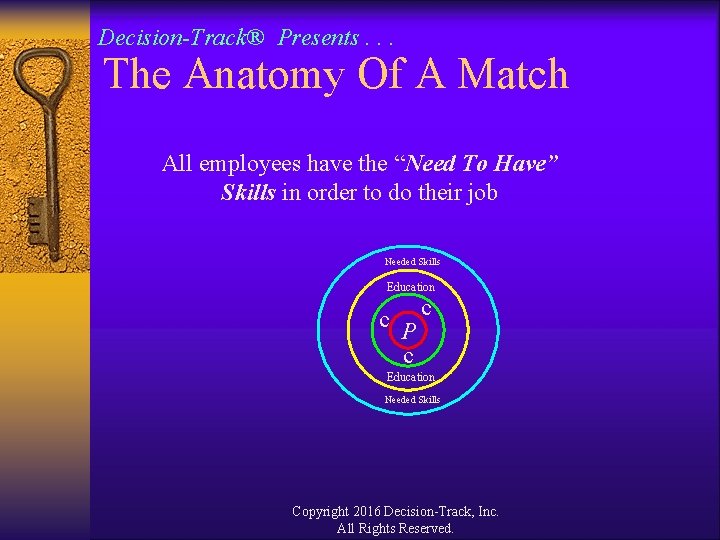 Decision-Track® Presents . . .

The Anatomy Of A Match

All employees have the “Need To Have” Skills in order to do their job

Needed Skills
Education
C
C
P
C
Education
Needed Skills

Copyright 2016 Decision-Track, Inc.
All Rights Reserved.